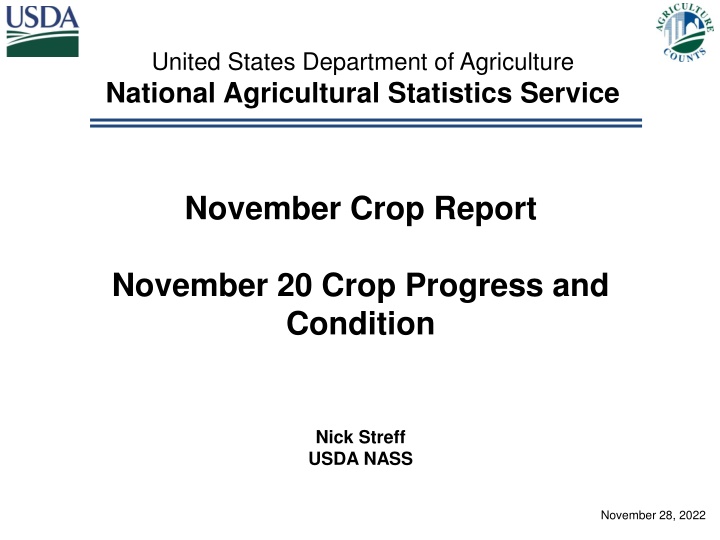 USDA

AGRICULTURE COUNTS

United States Department of Agriculture
National Agricultural Statistics Service

November Crop Report

November 20 Crop Progress and Condition

Nick Streff
USDA NASS

November 28, 2022